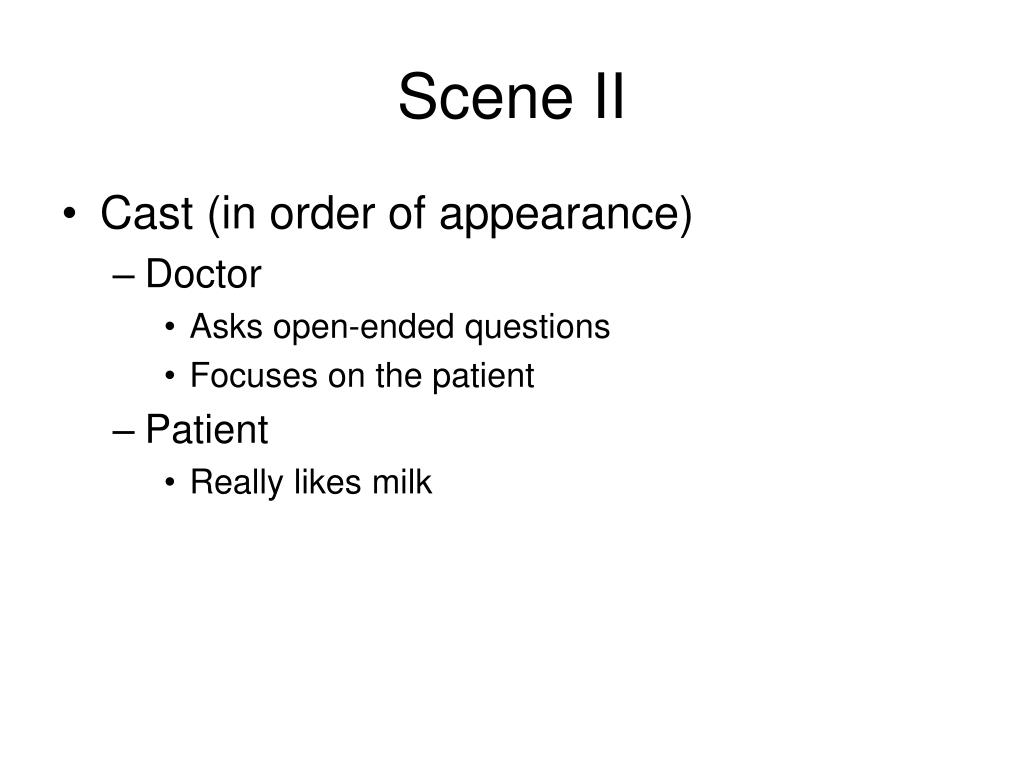 Scene II

• Cast (in order of appearance)
– Doctor
• Asks open-ended questions
• Focuses on the patient
– Patient
• Really likes milk